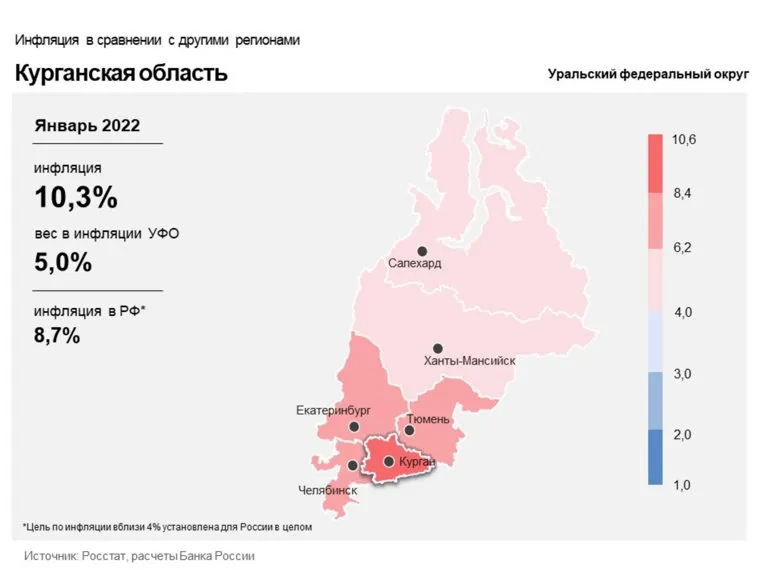 Инфляция в сравнении с другими регионами

Курганская область

Уральский федеральный округ

Январь 2022

инфляция
10,3%

вес в инфляции УФО
5,0%

инфляция в РФ*
8,7%

Салехард
Ханты-Мансийск
Екатеринбург
Тюмень
Курган
Челябинск

10,6
8,4
6,2
4,0
3,0
2,0
1,0

*Цель по инфляции вблизи 4% установлена для России в целом

Источник: Росстат, расчеты Банка России